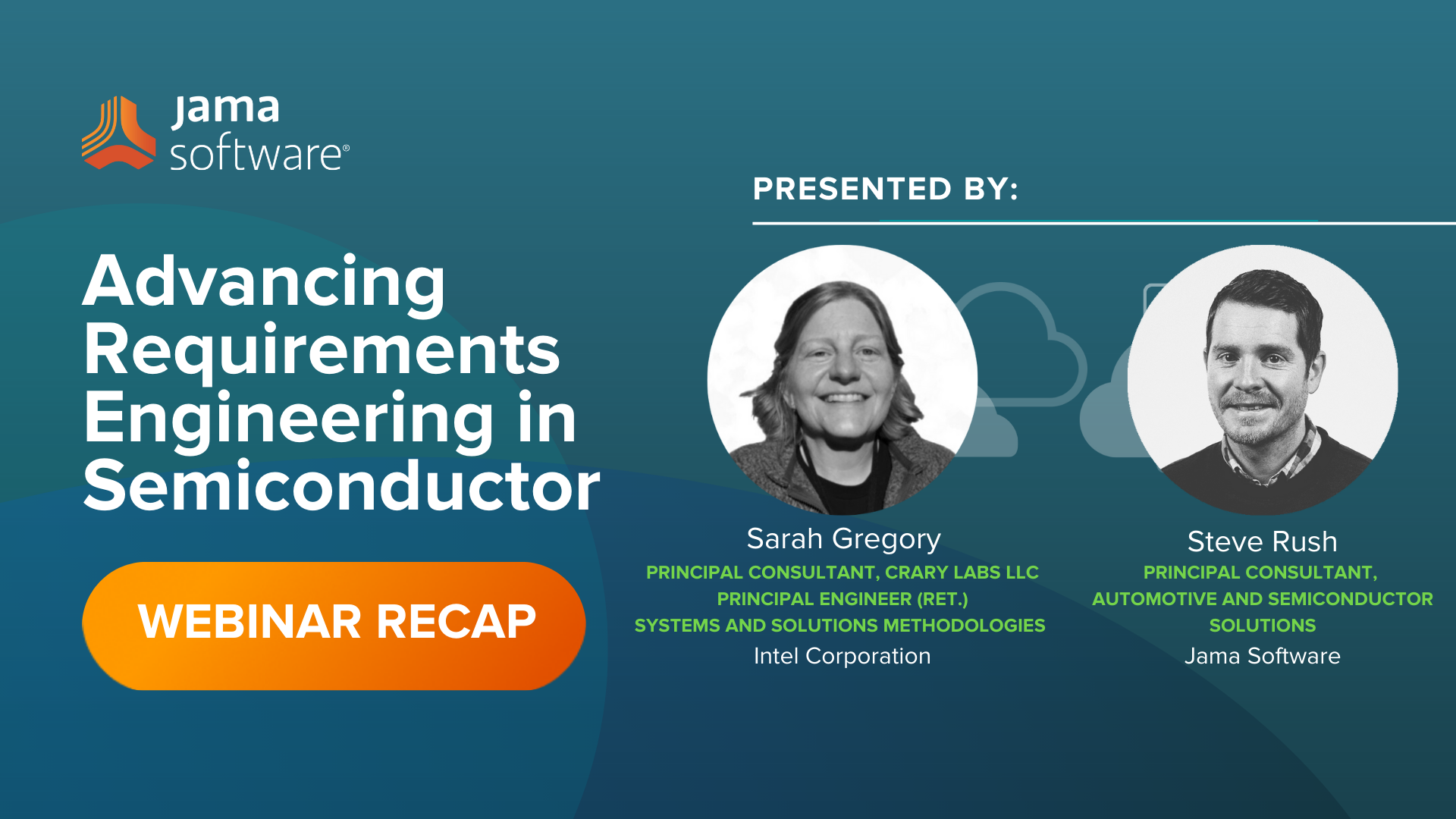 jama software®

Advancing Requirements Engineering in Semiconductor

WEBINAR RECAP

PRESENTED BY:

Sarah Gregory
PRINCIPAL CONSULTANT, CRARY LABS LLC
PRINCIPAL ENGINEER (RET.)
SYSTEMS AND SOLUTIONS METHODOLOGIES
Intel Corporation

Steve Rush
PRINCIPAL CONSULTANT, AUTOMOTIVE AND SEMICONDUCTOR SOLUTIONS
Jama Software